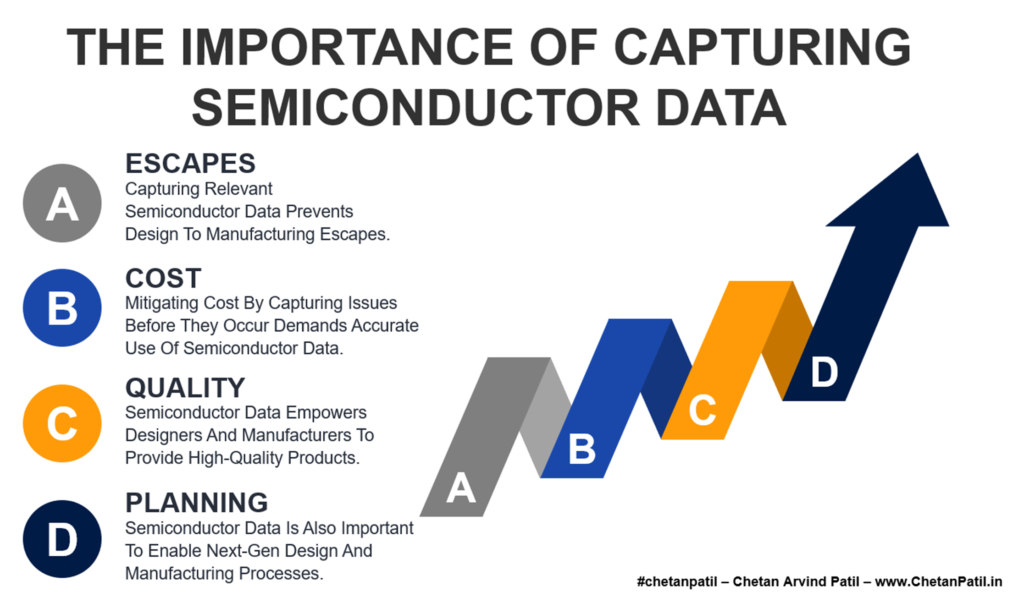 THE IMPORTANCE OF CAPTURING SEMICONDUCTOR DATA

A

ESCAPES

Capturing Relevant Semiconductor Data Prevents Design To Manufacturing Escapes.

B

COST

Mitigating Cost By Capturing Issues Before They Occur Demands Accurate Use Of Semiconductor Data.

C

QUALITY

Semiconductor Data Empowers Designers And Manufacturers To Provide High-Quality Products.

D

PLANNING

Semiconductor Data Is Also Important To Enable Next-Gen Design And Manufacturing Processes.

A B C D

#chetanpatil – Chetan Arvind Patil – www.ChetanPatil.in